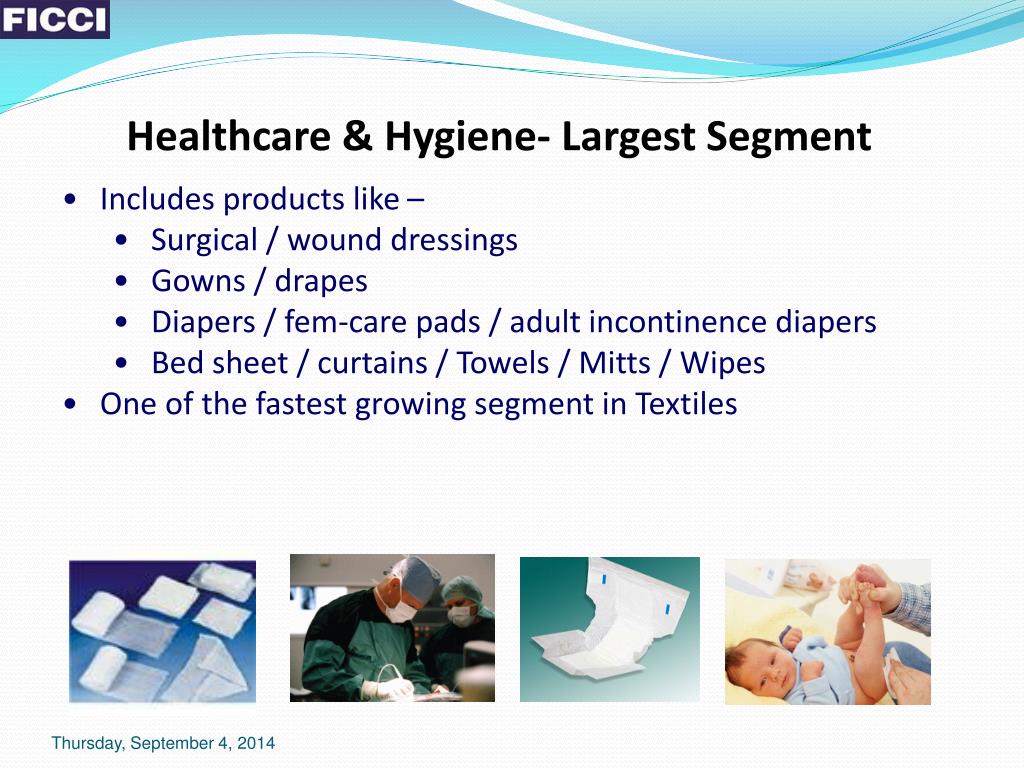 FICCI

Healthcare & Hygiene- Largest Segment

• Includes products like –
  • Surgical / wound dressings
  • Gowns / drapes
  • Diapers / fem-care pads / adult incontinence diapers
  • Bed sheet / curtains / Towels / Mitts / Wipes
• One of the fastest growing segment in Textiles

Thursday, September 4, 2014